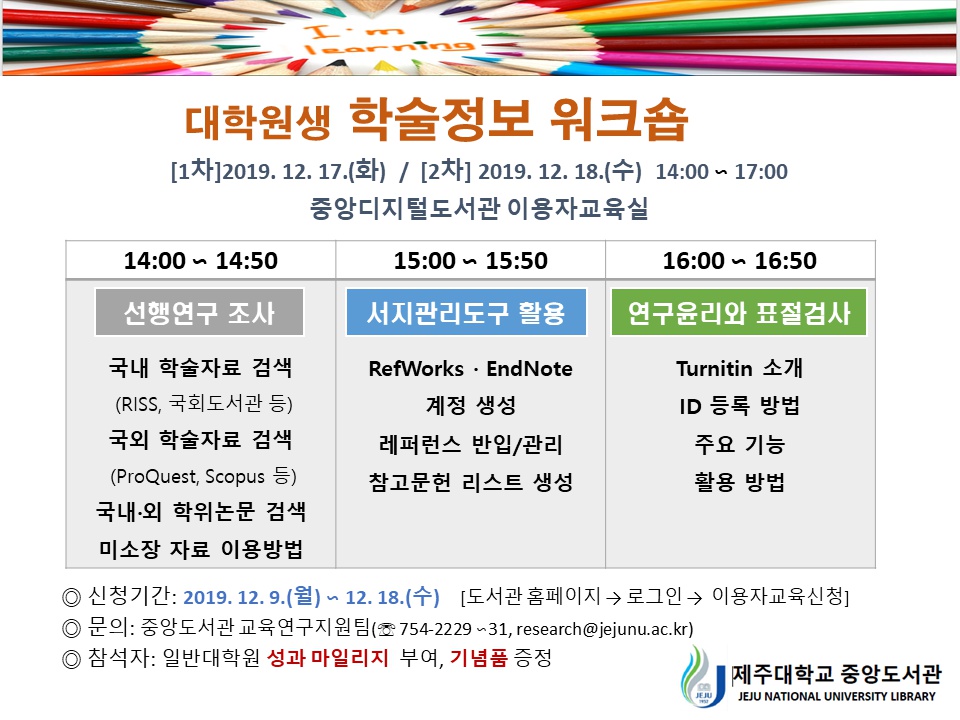 I'm learning

대학원생 학술정보 워크숍

[1차]2019. 12. 17.(화) / [2차] 2019. 12. 18.(수) 14:00 ~ 17:00

중앙디지털도서관 이용자교육실

| 14:00 ~ 14:50 | 15:00 ~ 15:50 | 16:00 ~ 16:50 |
|---|---|---|
| 선행연구 조사 | 서지관리도구 활용 | 연구윤리와 표절검사 |
| 국내 학술자료 검색 (RISS, 국회도서관 등) 국외 학술자료 검색 (ProQuest, Scopus 등) 국내·외 학위논문 검색 미소장 자료 이용방법 | RefWorks · EndNote 계정 생성 레퍼런스 반입/관리 참고문헌 리스트 생성 | Turnitin 소개 ID 등록 방법 주요 기능 활용 방법 |

◎ 신청기간: 2019. 12. 9.(월) ~ 12. 18.(수) [도서관 홈페이지 → 로그인 → 이용자교육신청]

◎ 문의: 중앙도서관 교육연구지원팀(☏ 754-2229 ~31, research@jejunu.ac.kr)

◎ 참석자: 일반대학원 성과 마일리지 부여, 기념품 증정

JEJU 1952

제주대학교 중앙도서관
JEJU NATIONAL UNIVERSITY LIBRARY